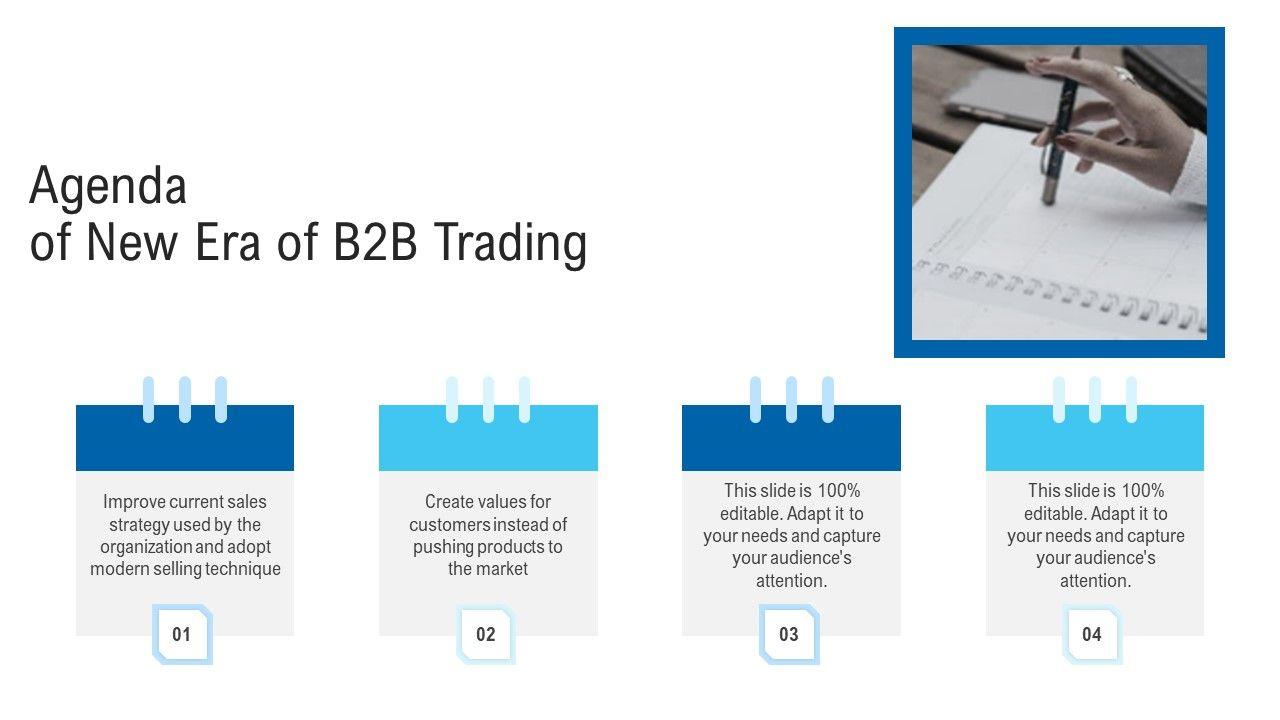 Agenda
of New Era of B2B Trading

Improve current sales strategy used by the organization and adopt modern selling technique

01

Create values for customers instead of pushing products to the market

02

This slide is 100% editable. Adapt it to your needs and capture your audience's attention.

03

This slide is 100% editable. Adapt it to your needs and capture your audience's attention.

04